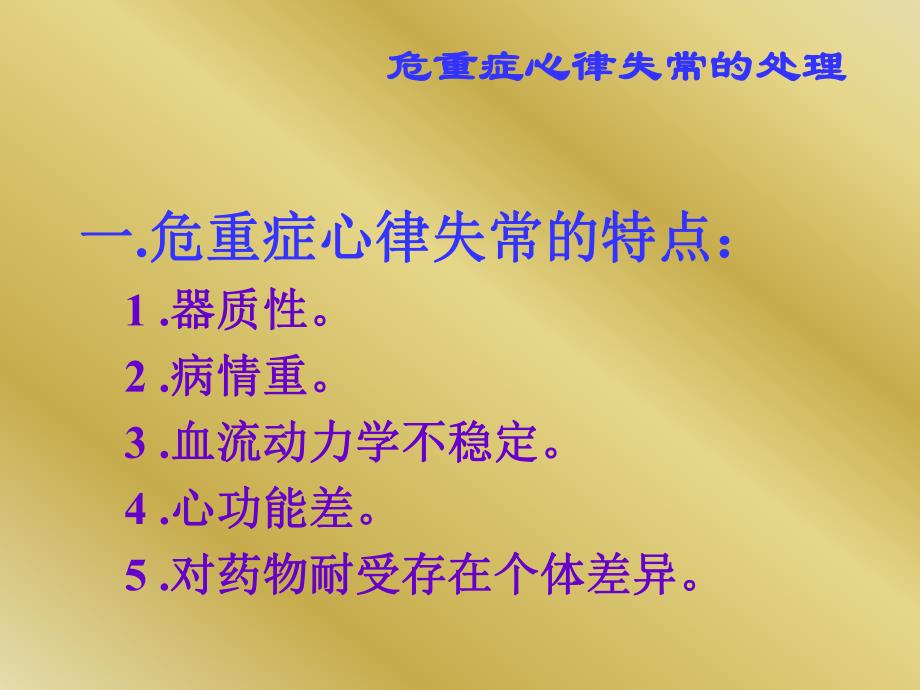 危重症心律失常的处理

一.危重症心律失常的特点:

1 .器质性。

2 .病情重。

3 .血流动力学不稳定。

4 .心功能差。

5 .对药物耐受存在个体差异。